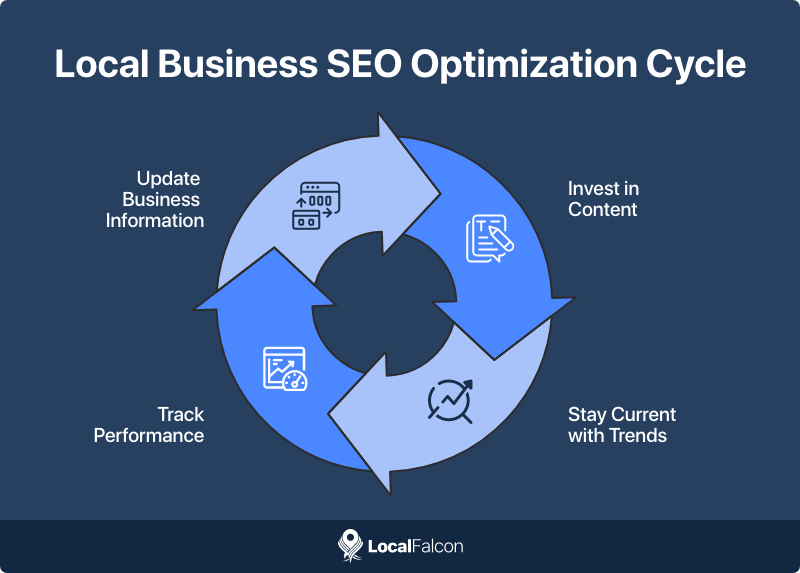 Local Business SEO Optimization Cycle

Update Business Information

Invest in Content

Stay Current with Trends

Track Performance

LocalFalcon